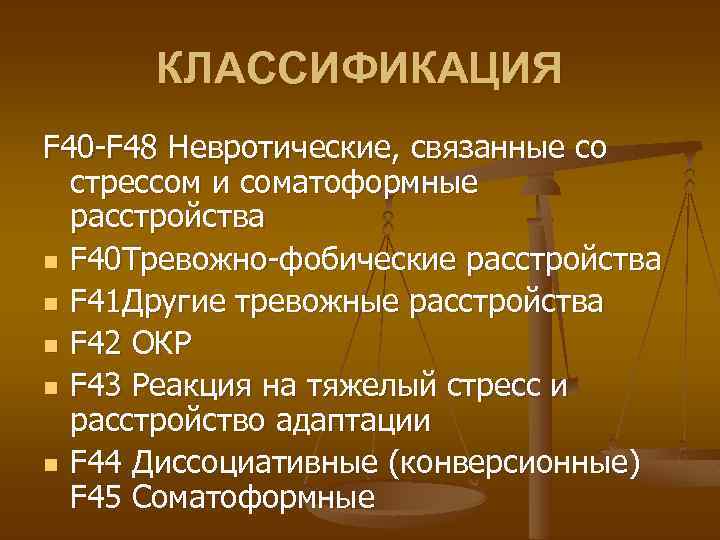 КЛАССИФИКАЦИЯ

F40-F48 Невротические, связанные со стрессом и соматоформные расстройства

- F40Тревожно-фобические расстройства
- F41Другие тревожные расстройства
- F42 ОКР
- F43 Реакция на тяжелый стресс и расстройство адаптации
- F44 Диссоциативные (конверсионные) F45 Соматоформные